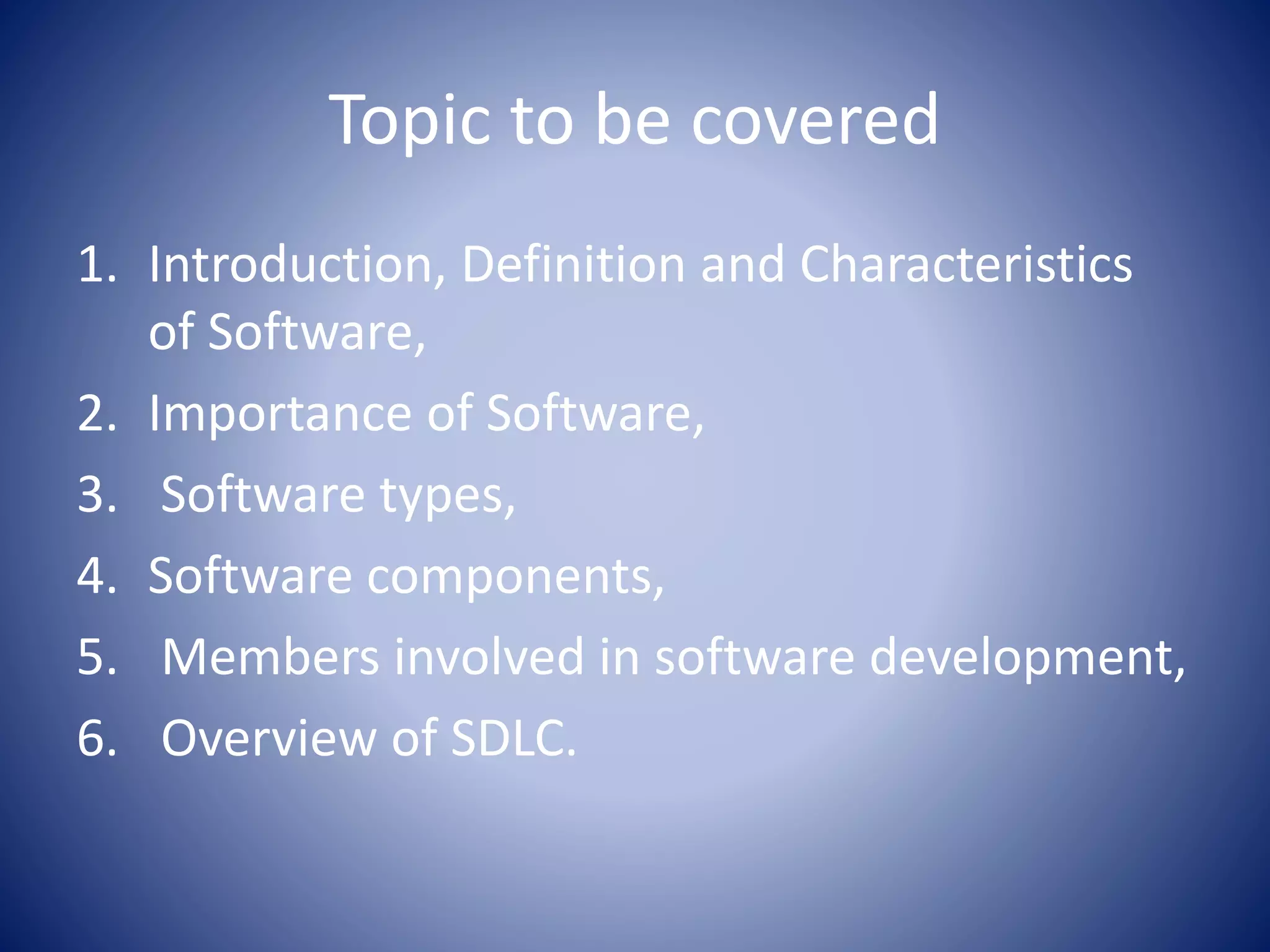 Topic to be covered

1. Introduction, Definition and Characteristics of Software,
2. Importance of Software,
3. Software types,
4. Software components,
5. Members involved in software development,
6. Overview of SDLC.